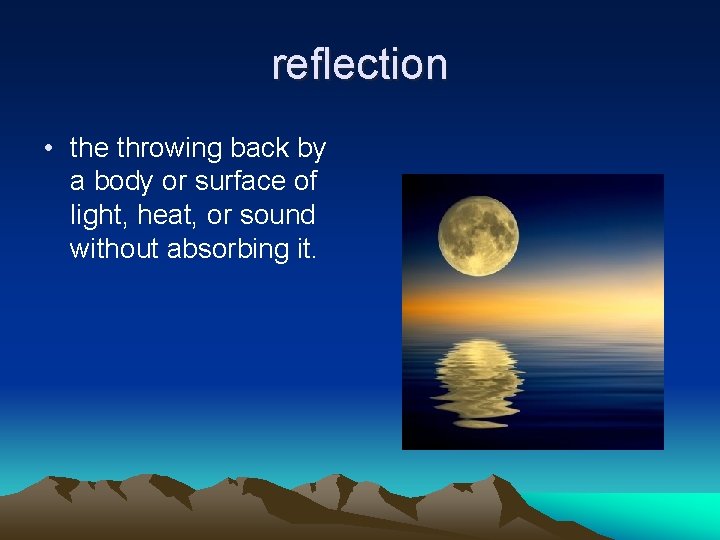 reflection

• the throwing back by a body or surface of light, heat, or sound without absorbing it.